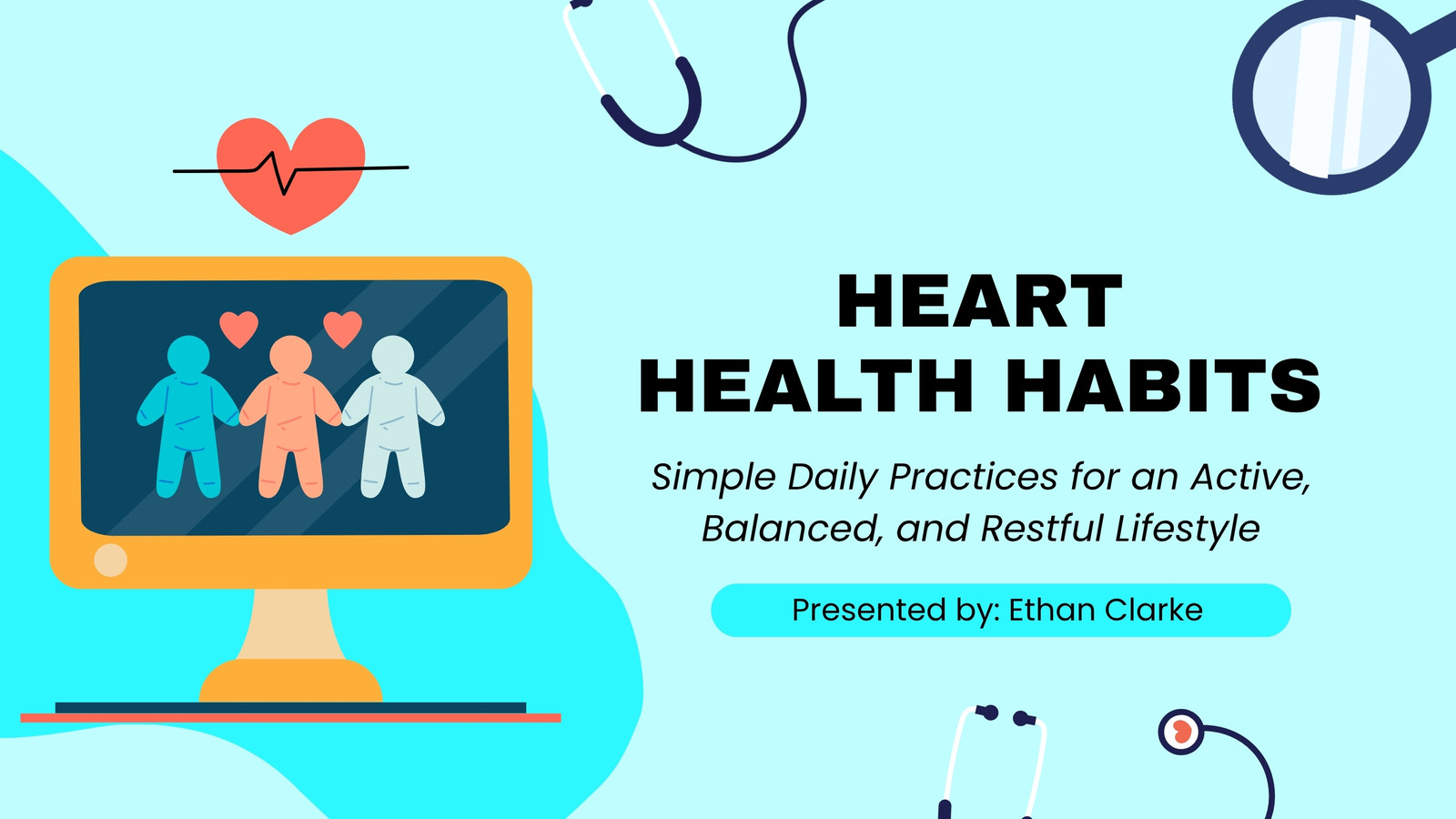 HEART
HEALTH HABITS

Simple Daily Practices for an Active, Balanced, and Restful Lifestyle

Presented by: Ethan Clarke